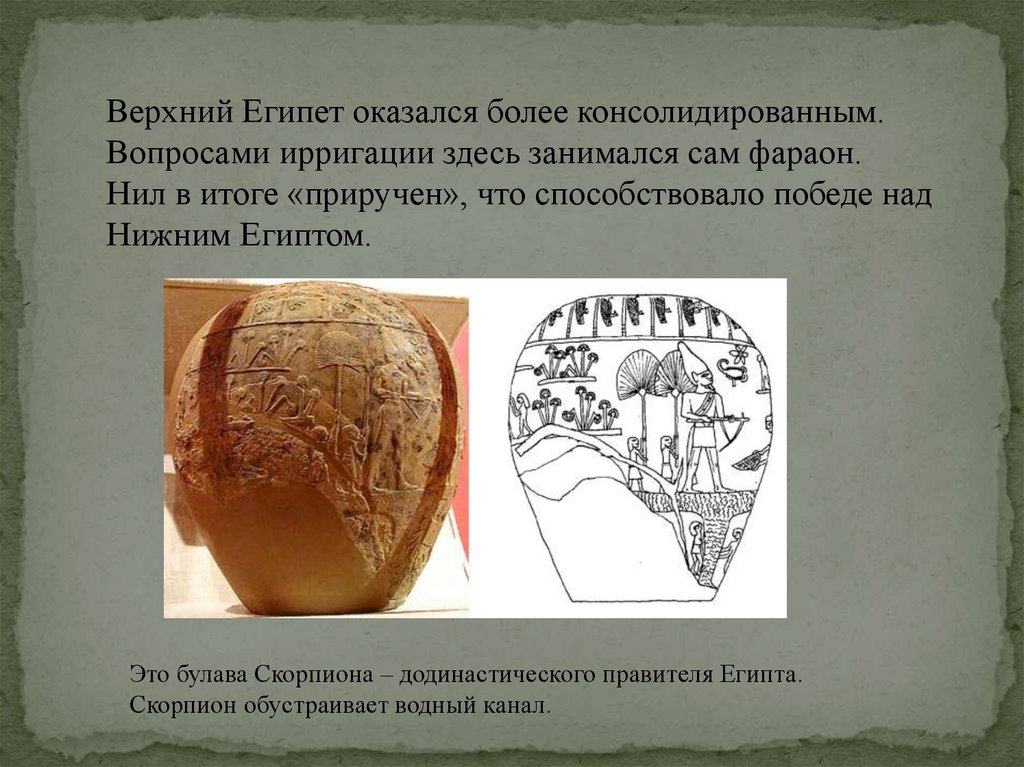 Верхний Египет оказался более консолидированным. Вопросами ирригации здесь занимался сам фараон. Нил в итоге «приручен», что способствовало победе над Нижним Египтом.

Это булава Скорпиона – додинастического правителя Египта. Скорпион обустраивает водный канал.